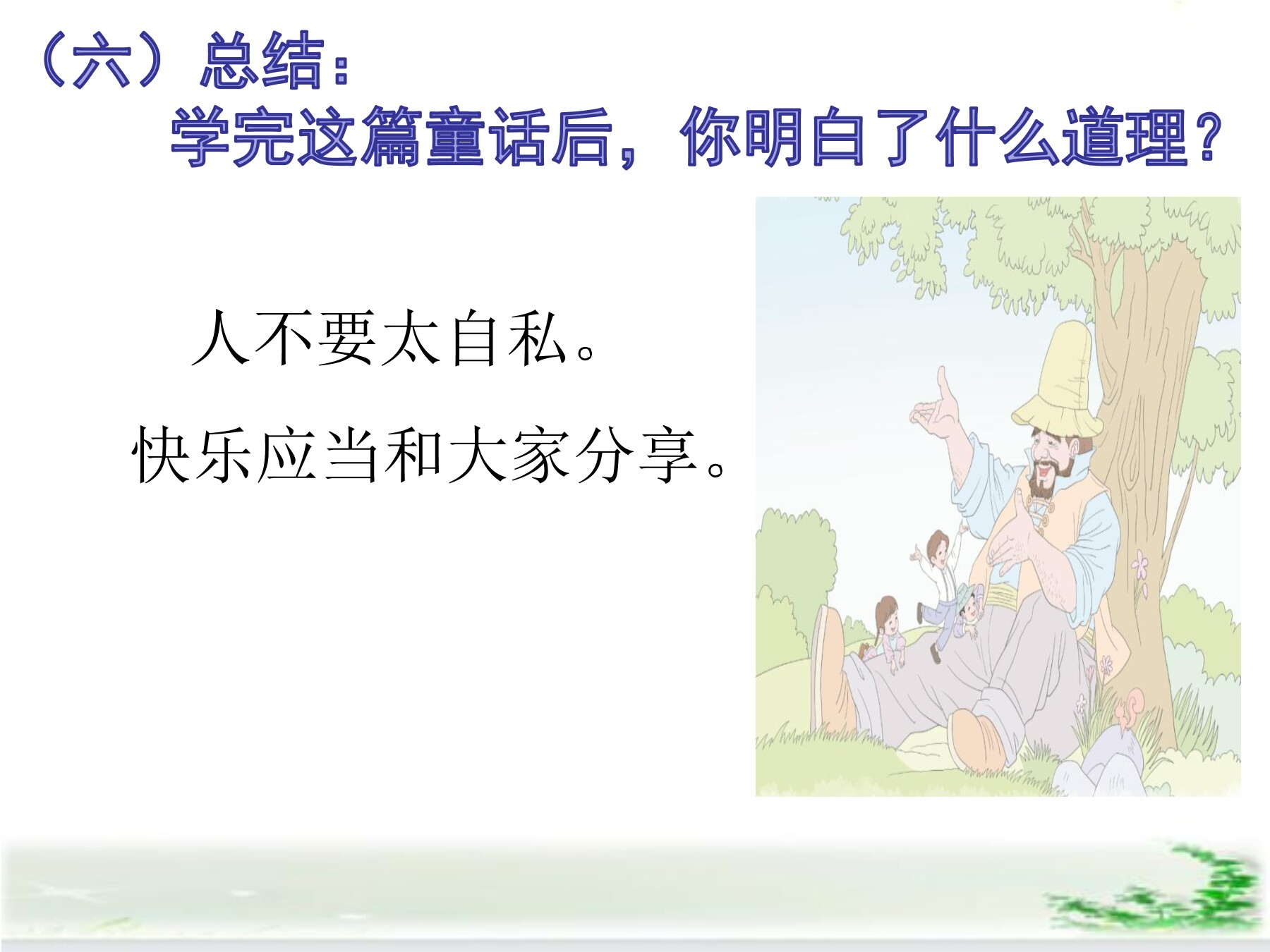 （六）总结：
学完这篇童话后，你明白了什么道理？

人不要太自私。

快乐应当和大家分享。